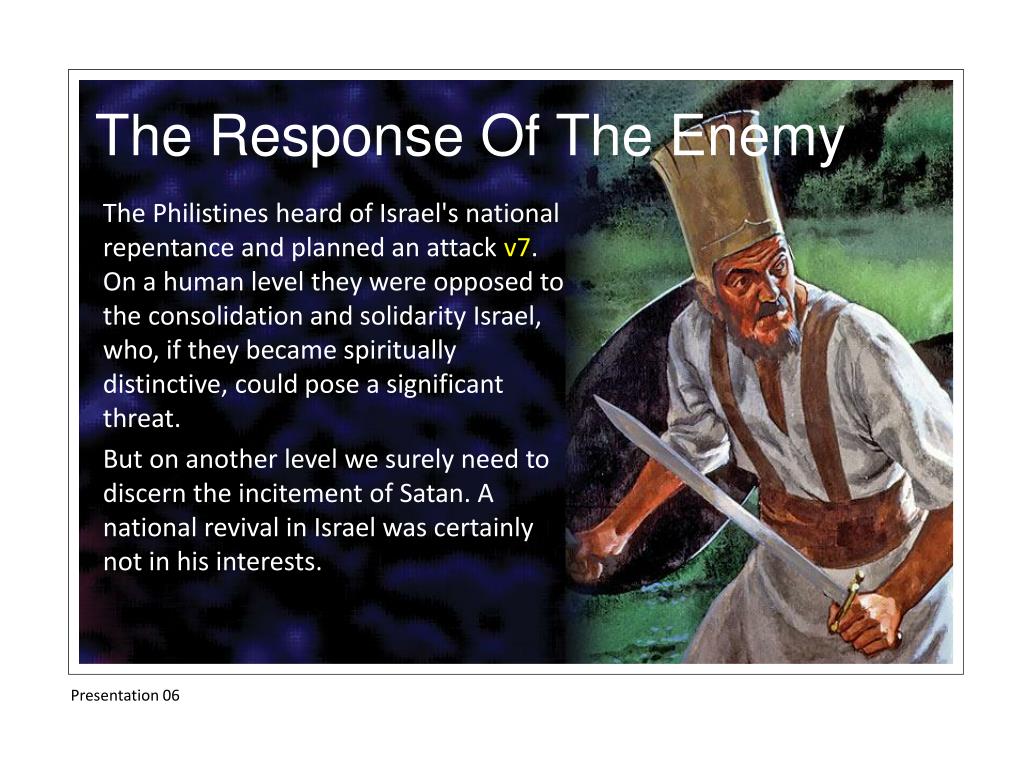 The Response Of The Enemy

The Philistines heard of Israel's national repentance and planned an attack v7. On a human level they were opposed to the consolidation and solidarity Israel, who, if they became spiritually distinctive, could pose a significant threat.

But on another level we surely need to discern the incitement of Satan. A national revival in Israel was certainly not in his interests.

Presentation 06